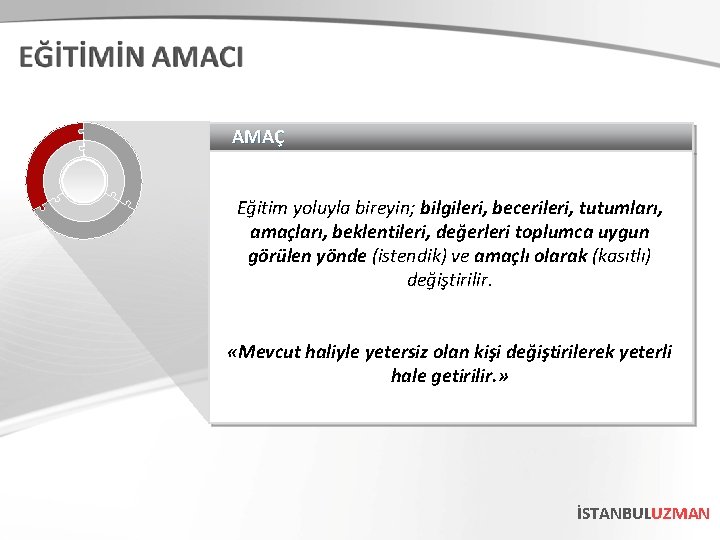 EĞİTİMİN AMACI

AMAÇ

Eğitim yoluyla bireyin; bilgileri, becerileri, tutumları, amaçları, beklentileri, değerleri toplumca uygun görülen yönde (istendik) ve amaçlı olarak (kasıtlı) değiştirilir.

«Mevcut haliyle yetersiz olan kişi değiştirilerek yeterli hale getirilir.»

İSTANBULUZMAN